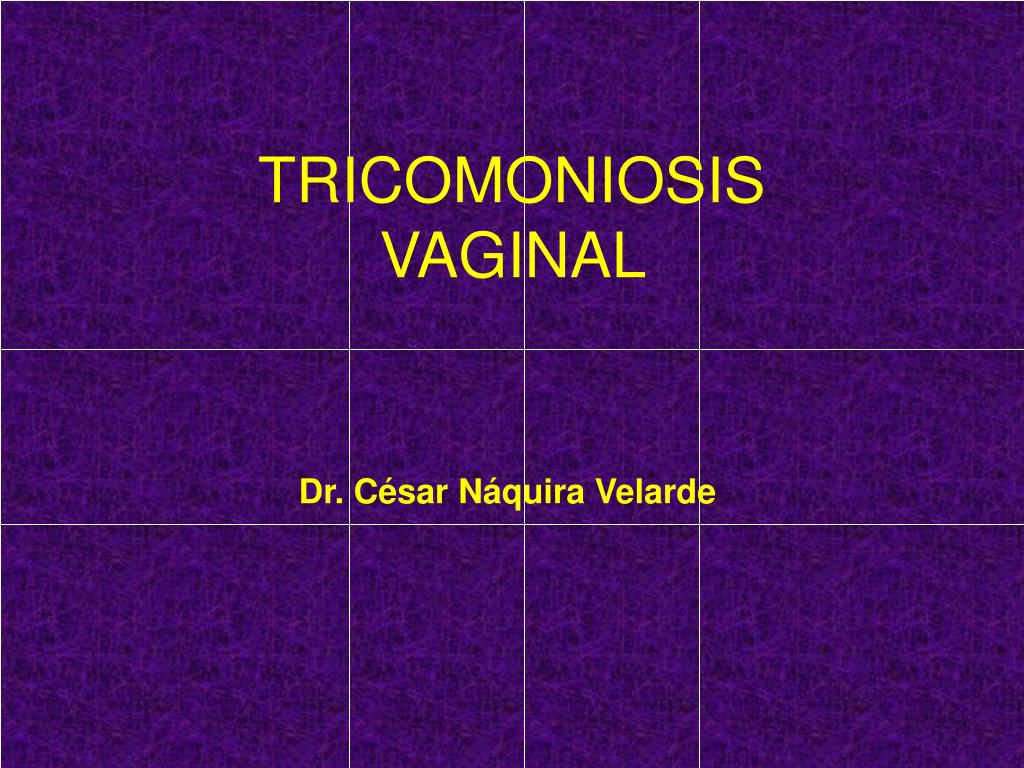 TRICOMONIOSIS VAGINAL

Dr. César Náquira Velarde